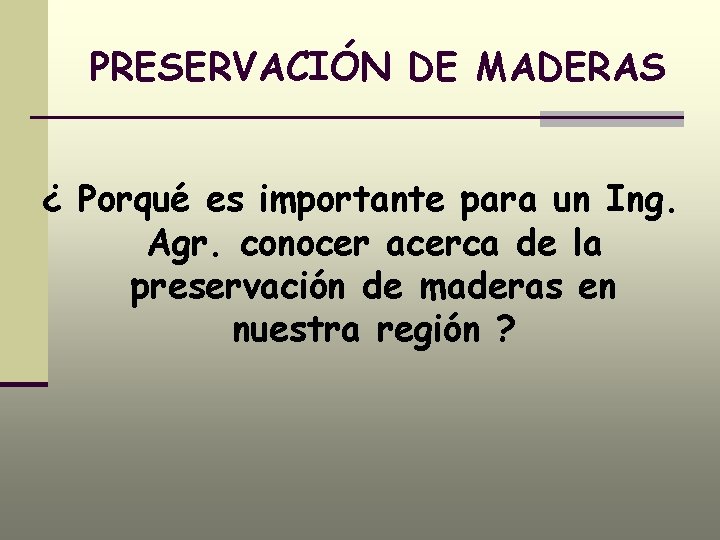 PRESERVACIÓN DE MADERAS

¿ Porqué es importante para un Ing. Agr. conocer acerca de la preservación de maderas en nuestra región ?